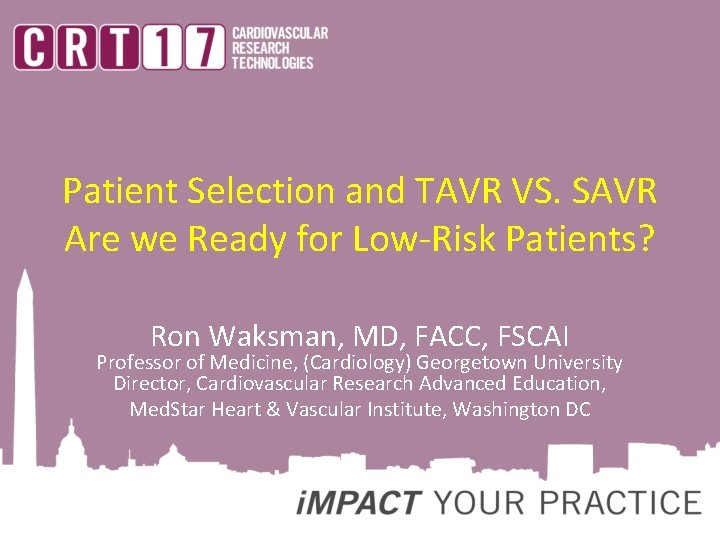 CRT17 CARDIOVASCULAR RESEARCH TECHNOLOGIES

Patient Selection and TAVR VS. SAVR
Are we Ready for Low-Risk Patients?

Ron Waksman, MD, FACC, FSCAI
Professor of Medicine, (Cardiology) Georgetown University
Director, Cardiovascular Research Advanced Education,
MedStar Heart & Vascular Institute, Washington DC

iMPACT YOUR PRACTICE